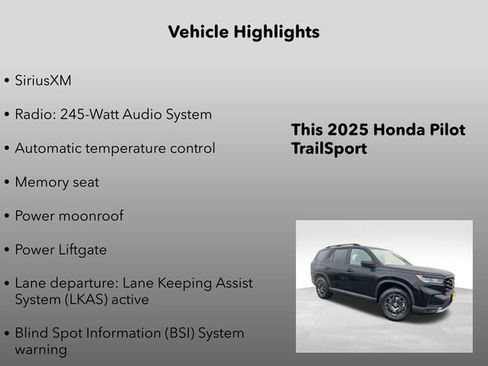 Vehicle Highlights

• SiriusXM

• Radio: 245-Watt Audio System

• Automatic temperature control

• Memory seat

• Power moonroof

• Power Liftgate

• Lane departure: Lane Keeping Assist System (LKAS) active

• Blind Spot Information (BSI) System warning

This 2025 Honda Pilot TrailSport